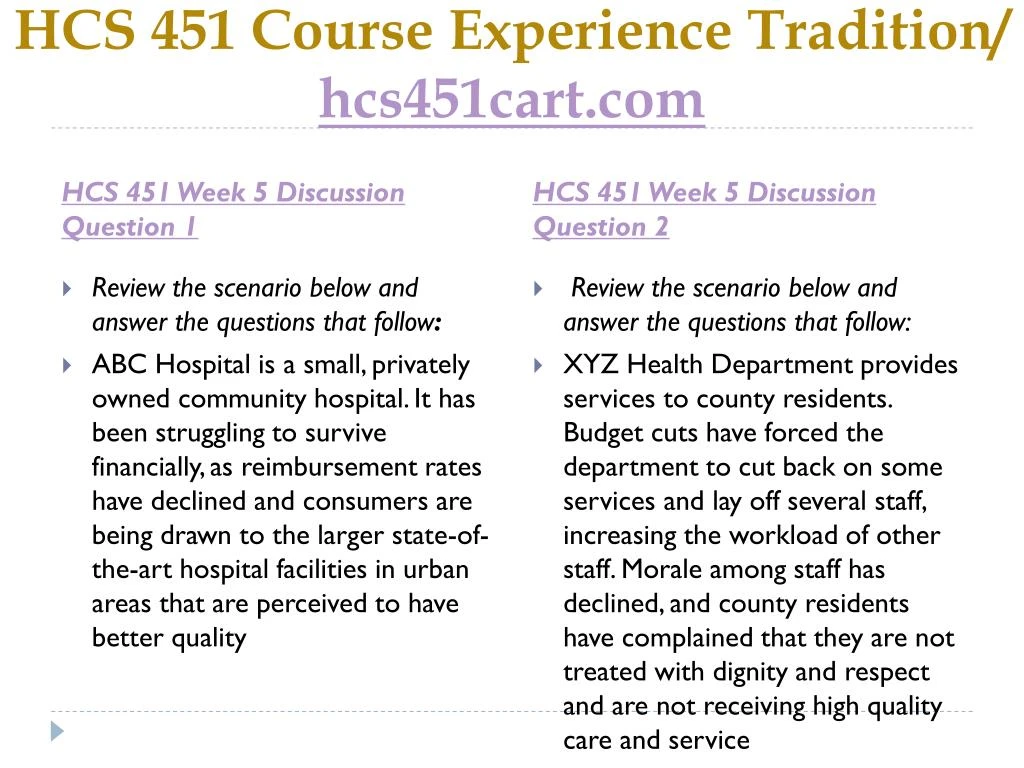 HCS 451 Course Experience Tradition/ hcs451cart.com

HCS 451 Week 5 Discussion Question 1

Review the scenario below and answer the questions that follow:

ABC Hospital is a small, privately owned community hospital. It has been struggling to survive financially, as reimbursement rates have declined and consumers are being drawn to the larger state-of-the-art hospital facilities in urban areas that are perceived to have better quality

HCS 451 Week 5 Discussion Question 2

Review the scenario below and answer the questions that follow:

XYZ Health Department provides services to county residents. Budget cuts have forced the department to cut back on some services and lay off several staff, increasing the workload of other staff. Morale among staff has declined, and county residents have complained that they are not treated with dignity and respect and are not receiving high quality care and service